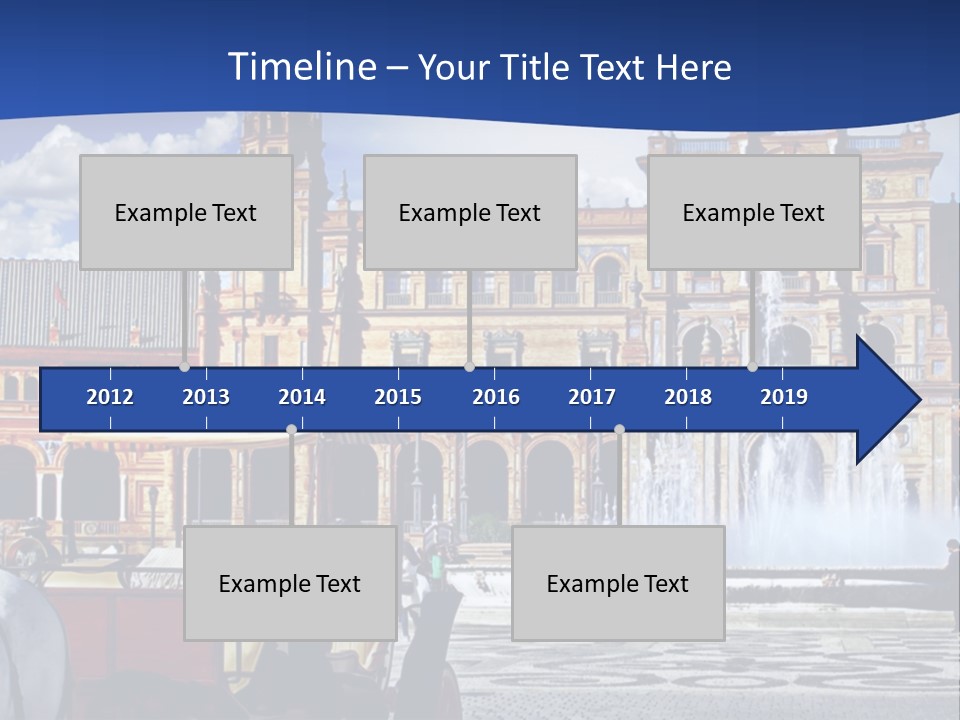 Timeline – Your Title Text Here

Example Text

Example Text

Example Text

2012
2013
2014
2015
2016
2017
2018
2019

Example Text

Example Text